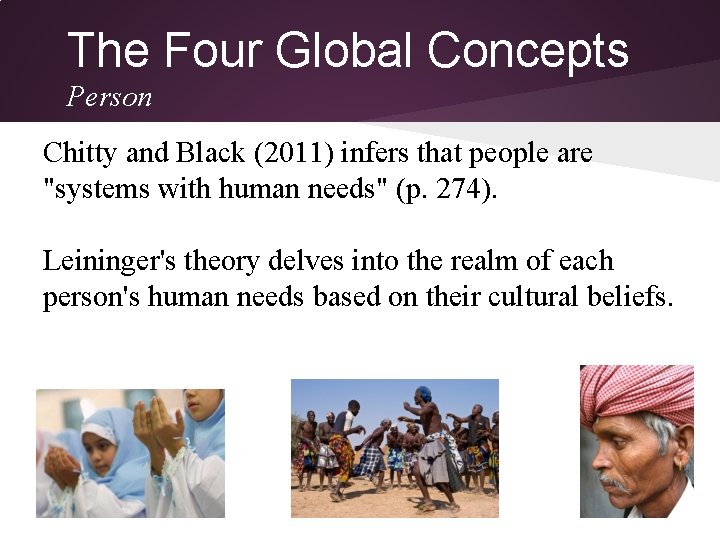 The Four Global Concepts
Person

Chitty and Black (2011) infers that people are "systems with human needs" (p. 274).

Leininger's theory delves into the realm of each person's human needs based on their cultural beliefs.